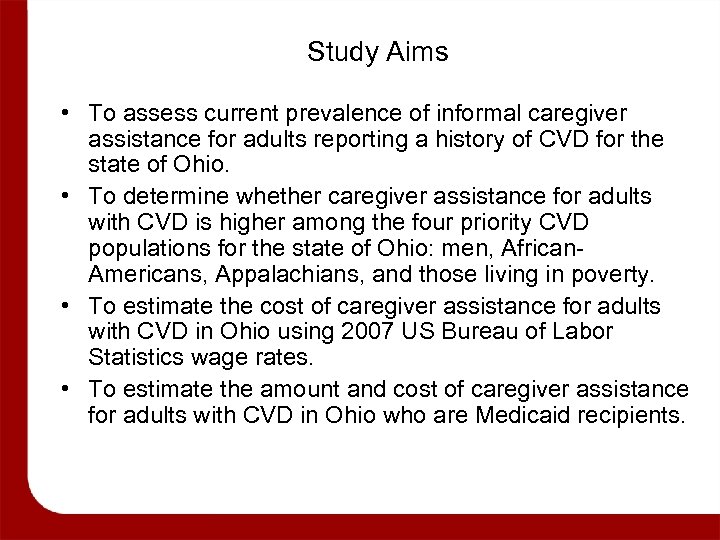 Study Aims

• To assess current prevalence of informal caregiver assistance for adults reporting a history of CVD for the state of Ohio.

• To determine whether caregiver assistance for adults with CVD is higher among the four priority CVD populations for the state of Ohio: men, African-Americans, Appalachians, and those living in poverty.

• To estimate the cost of caregiver assistance for adults with CVD in Ohio using 2007 US Bureau of Labor Statistics wage rates.

• To estimate the amount and cost of caregiver assistance for adults with CVD in Ohio who are Medicaid recipients.